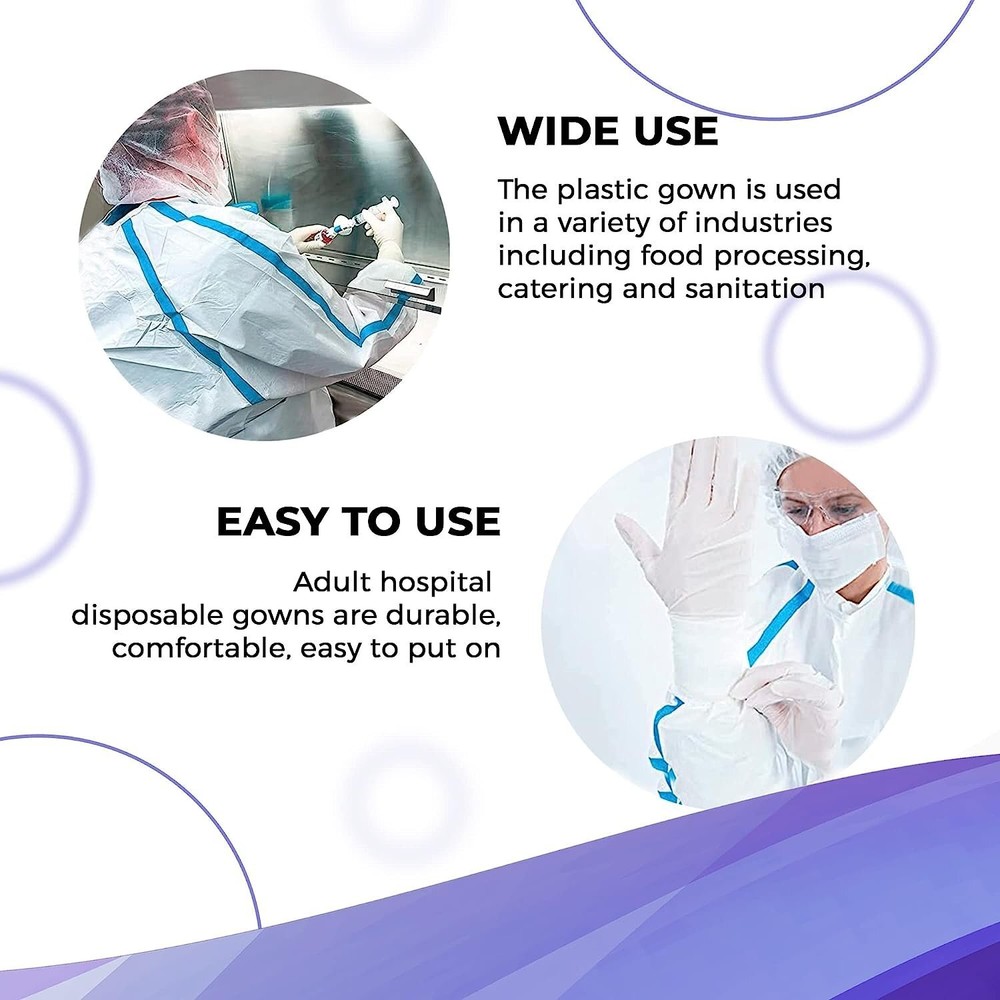 WIDE USE

The plastic gown is used in a variety of industries including food processing, catering and sanitation

EASY TO USE

Adult hospital disposable gowns are durable, comfortable, easy to put on